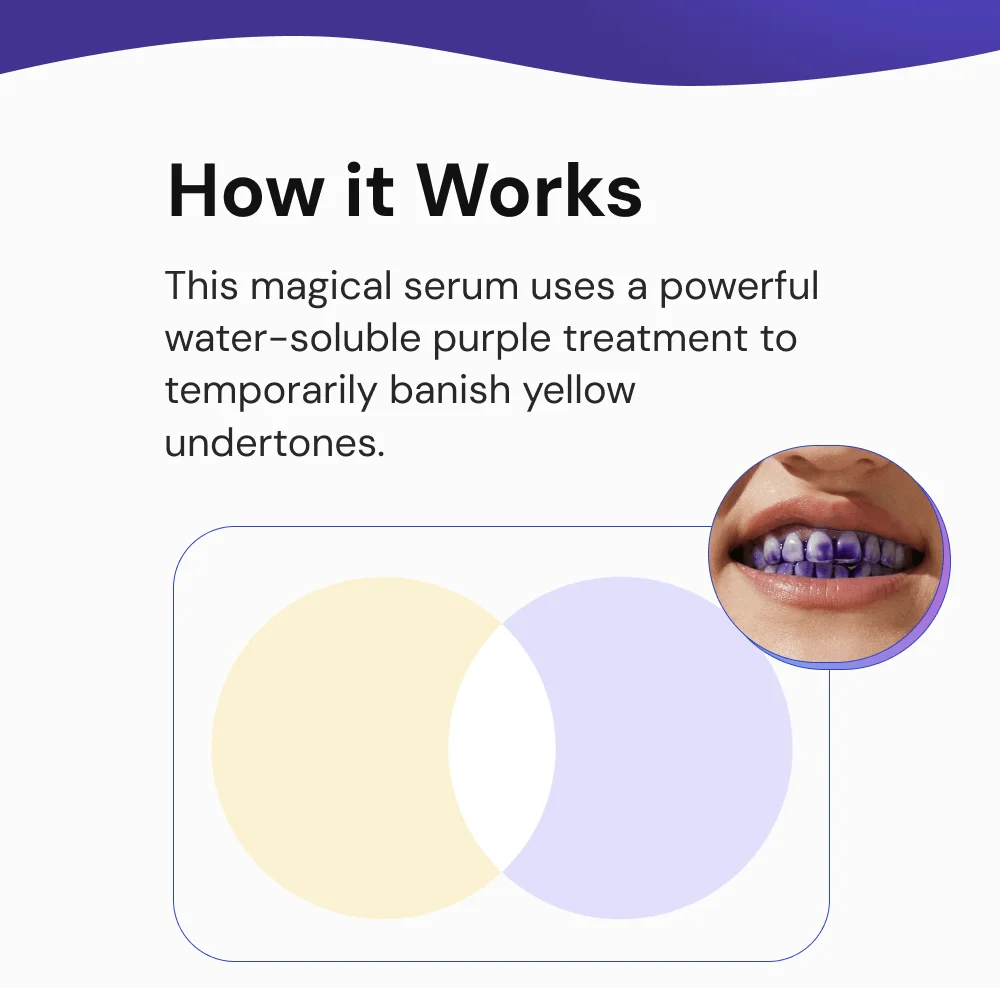 How it Works

This magical serum uses a powerful water-soluble purple treatment to temporarily banish yellow undertones.